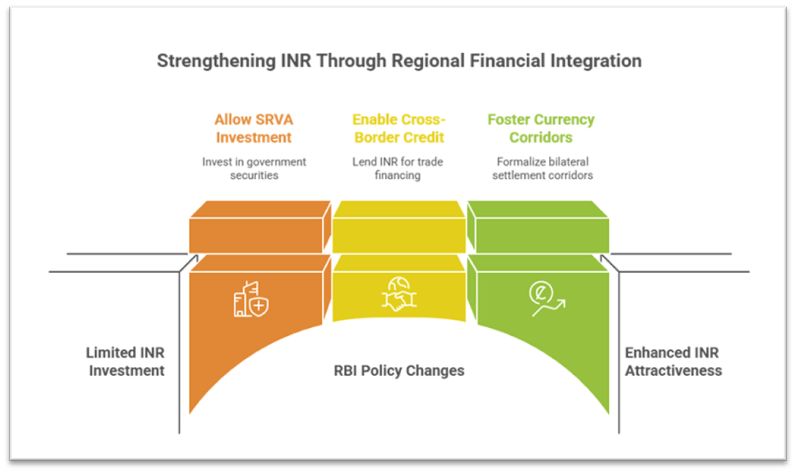 Strengthening INR Through Regional Financial Integration

Allow SRVA Investment

Invest in government securities

Enable Cross-Border Credit

Lend INR for trade financing

Foster Currency Corridors

Formalize bilateral settlement corridors

Limited INR Investment

RBI Policy Changes

Enhanced INR Attractiveness